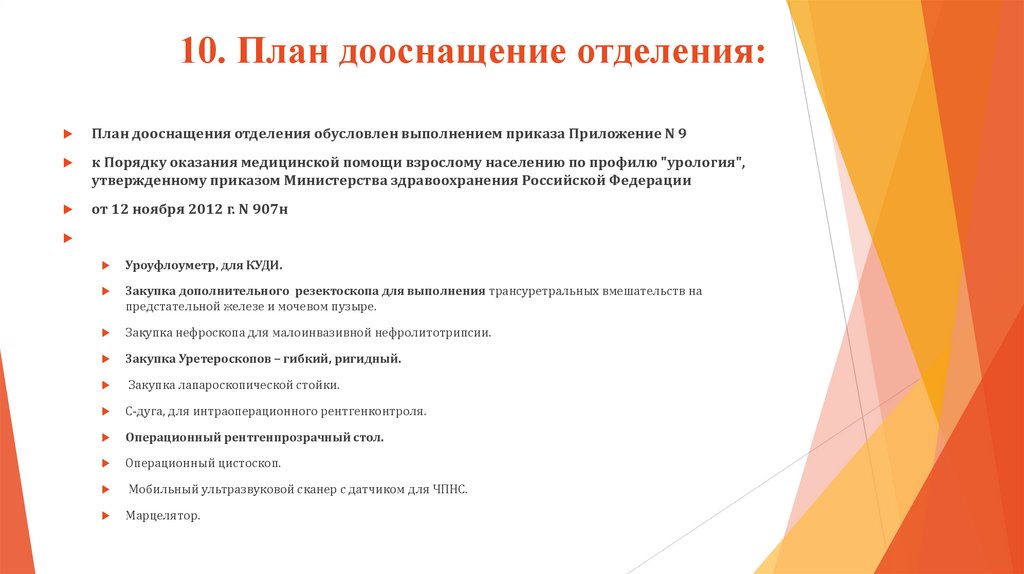 10. План дооснащение отделения:

План дооснащения отделения обусловлен выполнением приказа Приложение N 9

к Порядку оказания медицинской помощи взрослому населению по профилю "урология", утвержденному приказом Министерства здравоохранения Российской Федерации

от 12 ноября 2012 г. N 907н

Уроуфлоуметр, для КУДИ.

Закупка дополнительного резектоскопа для выполнения трансуретральных вмешательств на предстательной железе и мочевом пузыре.

Закупка нефроскопа для малоинвазивной нефролитотрипсии.

Закупка Уретероскопов – гибкий, ригидный.

Закупка лапароскопической стойки.

С-дуга, для интраоперационного рентгенконтроля.

Операционный рентгенпрозрачный стол.

Операционный цистоскоп.

Мобильный ультразвуковой сканер с датчиком для ЧПНС.

Марцелятор.